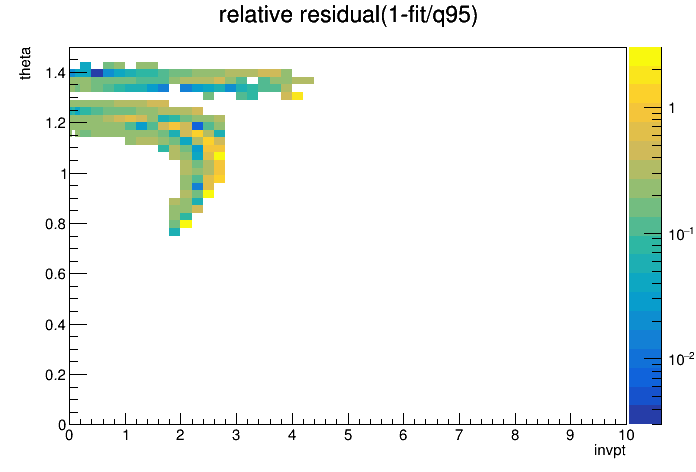 relative residual(1-fit/q95)

theta

1.4
1.2
1
0.8
0.6
0.4
0.2
0

0 1 2 3 4 5 6 7 8 9 10

invpt

1
$10^{-1}$
$10^{-2}$